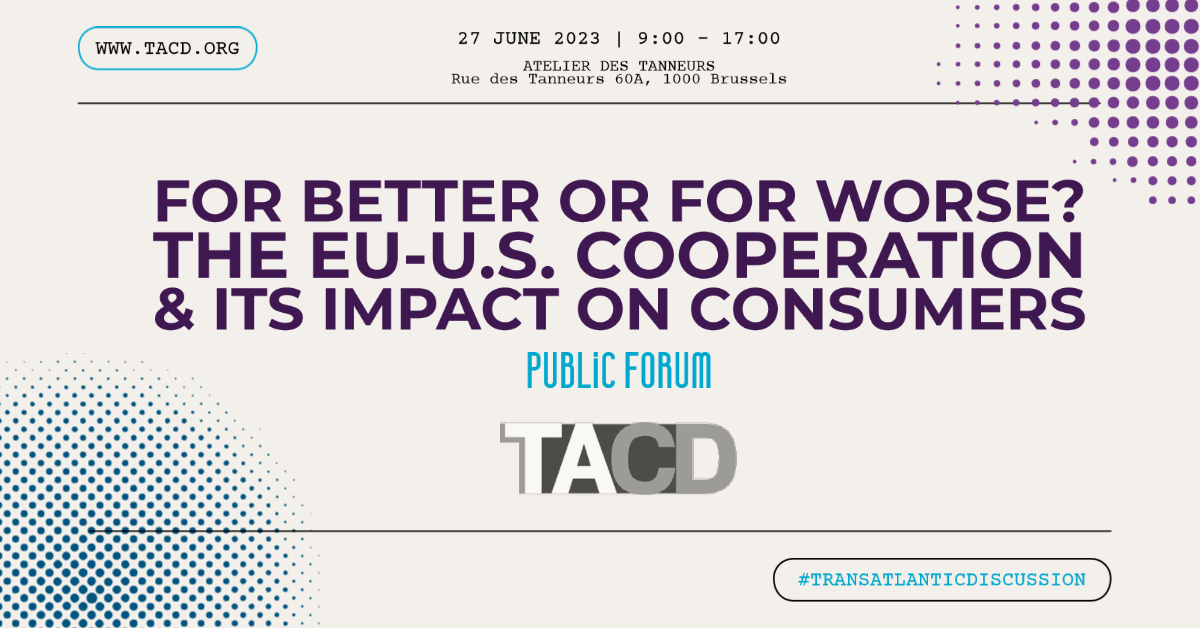 WWW.TACD.ORG

27 JUNE 2023 | 9:00 - 17:00

ATELIER DES TANNEURS
Rue des Tanneurs 60A, 1000 Brussels

FOR BETTER OR FOR WORSE?
THE EU-U.S. COOPERATION
& ITS IMPACT ON CONSUMERS

PUBLIC FORUM

TACD

#TRANSATLANTICDISCUSSION